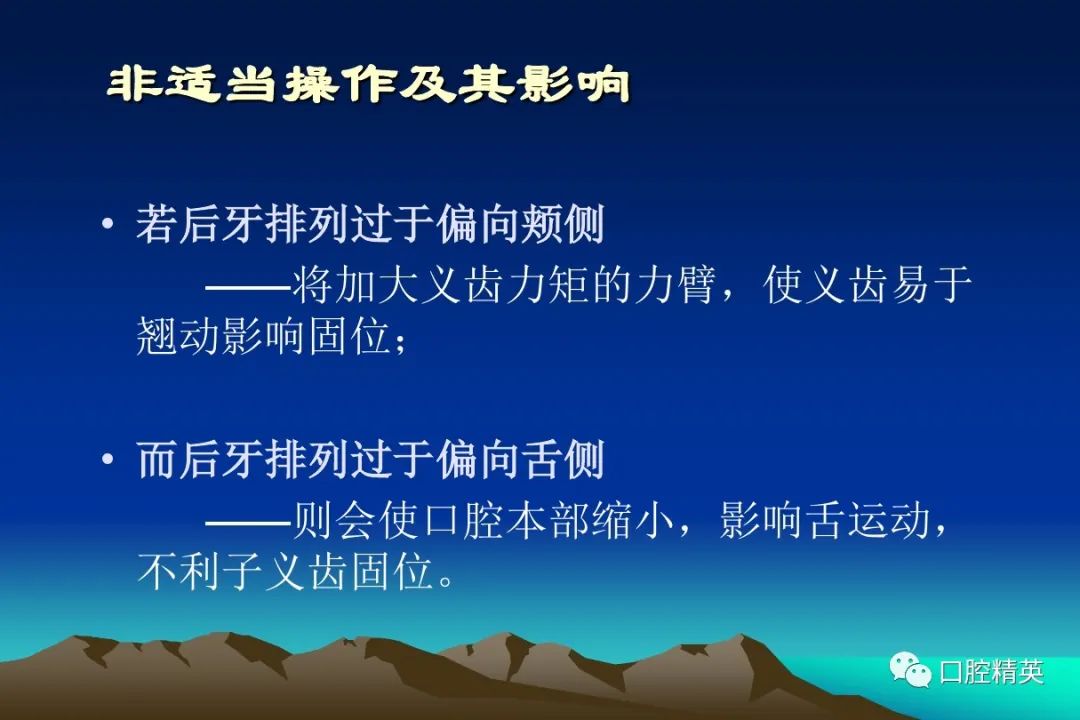 非适当操作及其影响

• 若后牙排列过于偏向颊侧

——将加大义齿力矩的力臂，使义齿易于翘动影响固位；

• 而后牙排列过于偏向舌侧

——则会使口腔本部缩小，影响舌运动，不利子义齿固位。

口腔精英